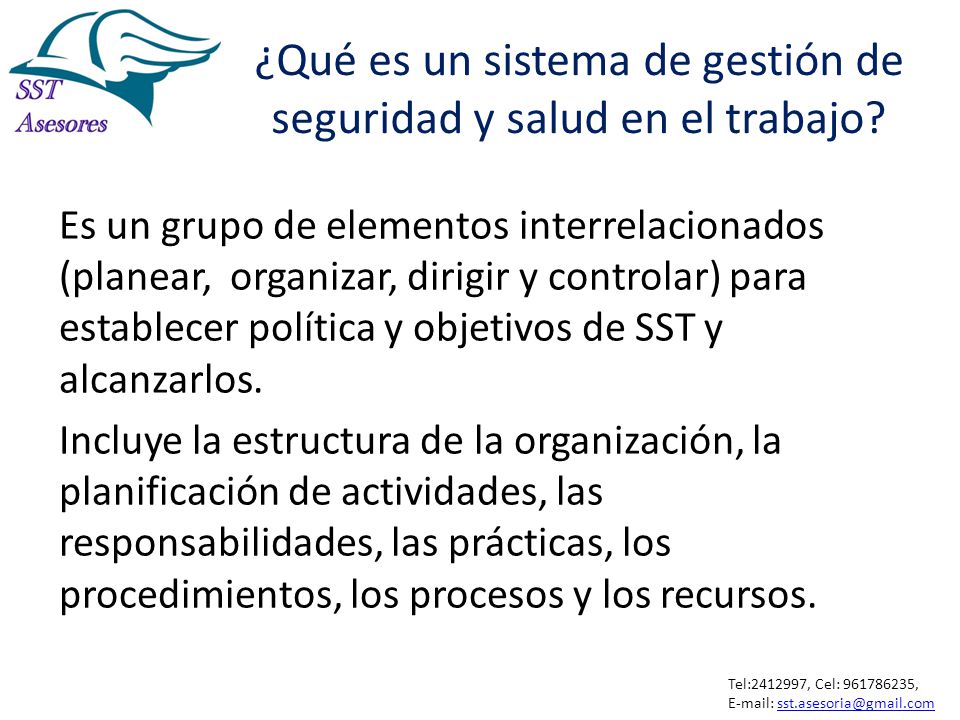 SST
Asesores

¿Qué es un sistema de gestión de seguridad y salud en el trabajo?

Es un grupo de elementos interrelacionados (planear, organizar, dirigir y controlar) para establecer política y objetivos de SST y alcanzarlos.

Incluye la estructura de la organización, la planificación de actividades, las responsabilidades, las prácticas, los procedimientos, los procesos y los recursos.

Tel:2412997, Cel: 961786235,
E-mail: sst.asesoria@gmail.com